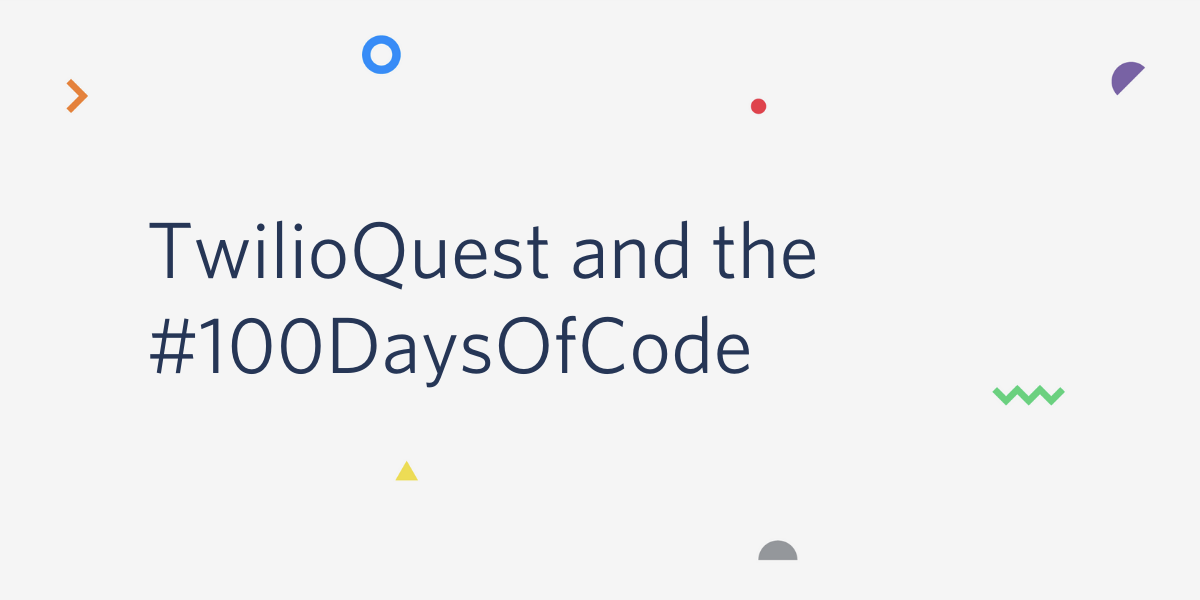 TwilioQuest and the #100DaysOfCode